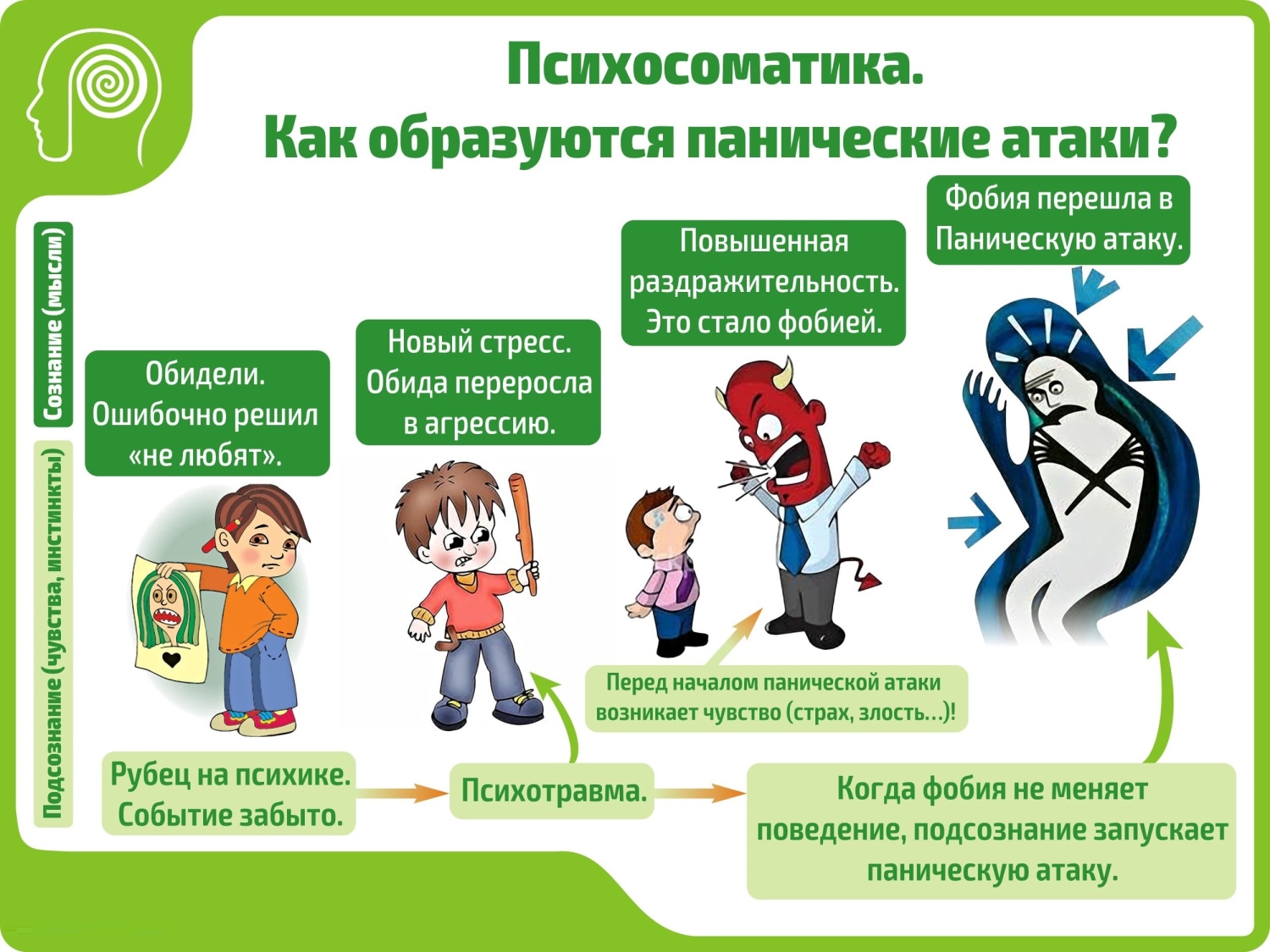 Психосоматика.
Как образуются панические атаки?

Сознание (мысли)

Подсознание (чувства, инстинкты)

Обидели. Ошибочно решил «не любят».

Новый стресс. Обида переросла в агрессию.

Повышенная раздражительность. Это стало фобией.

Фобия перешла в Паническую атаку.

Перед началом панической атаки возникает чувство (страх, злость...)!

Рубец на психике. Событие забыто.

Психотравма.

Когда фобия не меняет поведение, подсознание запускает паническую атаку.